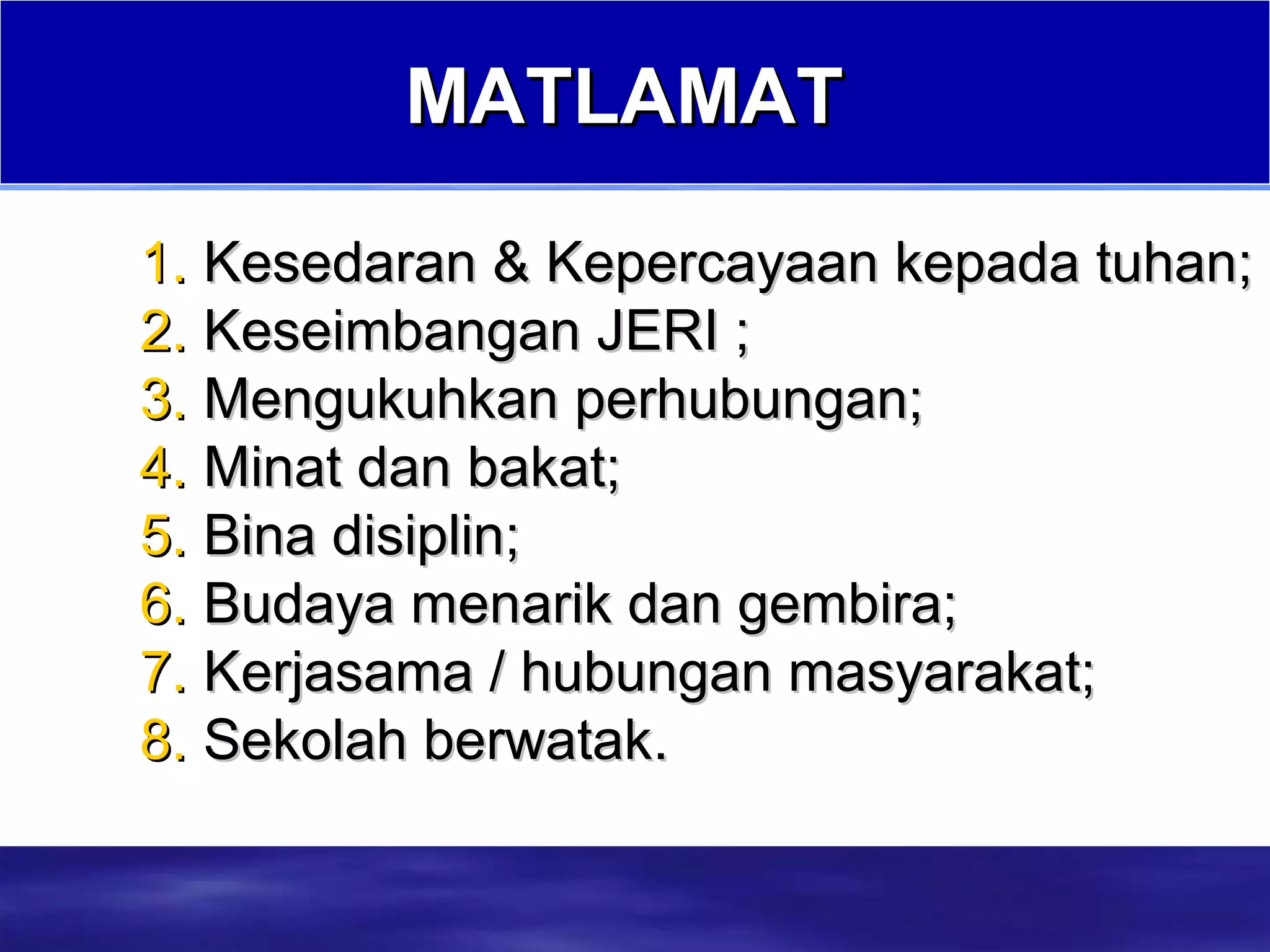 MATLAMAT

1. Kesedaran & Kepercayaan kepada tuhan;
2. Keseimbangan JERI ;
3. Mengukuhkan perhubungan;
4. Minat dan bakat;
5. Bina disiplin;
6. Budaya menarik dan gembira;
7. Kerjasama / hubungan masyarakat;
8. Sekolah berwatak.